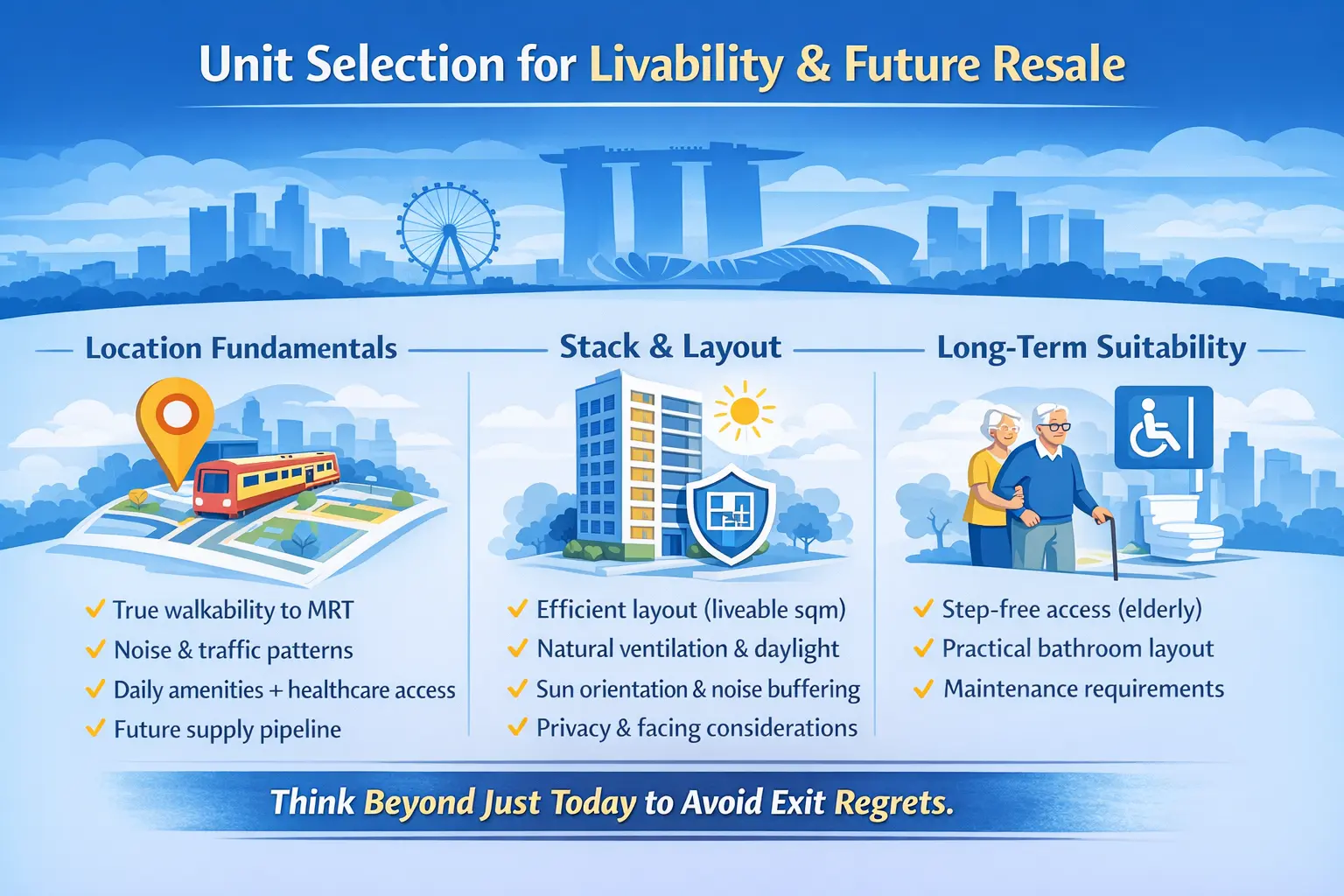 Unit Selection for Livability & Future Resale

Location Fundamentals

✓ True walkability to MRT
✓ Noise & traffic patterns
✓ Daily amenities + healthcare access
✓ Future supply pipeline

Stack & Layout

✓ Efficient layout (liveable sqm)
✓ Natural ventilation & daylight
✓ Sun orientation & noise buffering
✓ Privacy & facing considerations

Long-Term Suitability

✓ Step-free access (elderly)
✓ Practical bathroom layout
✓ Maintenance requirements

Think Beyond Just Today to Avoid Exit Regrets.